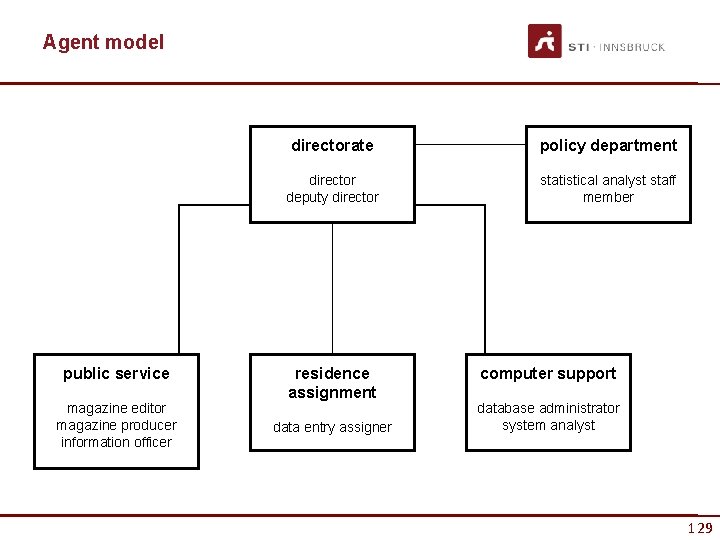 Agent model

STI · INNSBRUCK

directorate

director
deputy director

policy department

statistical analyst staff member

public service

magazine editor
magazine producer
information officer

residence assignment

data entry assigner

computer support

database administrator
system analyst

129